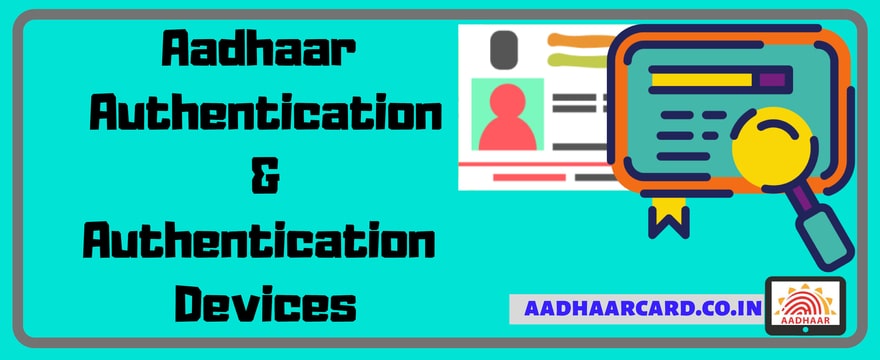 Aadhaar Authentication & Authentication Devices

AADHAARCARD.CO.IN

AADHAAR